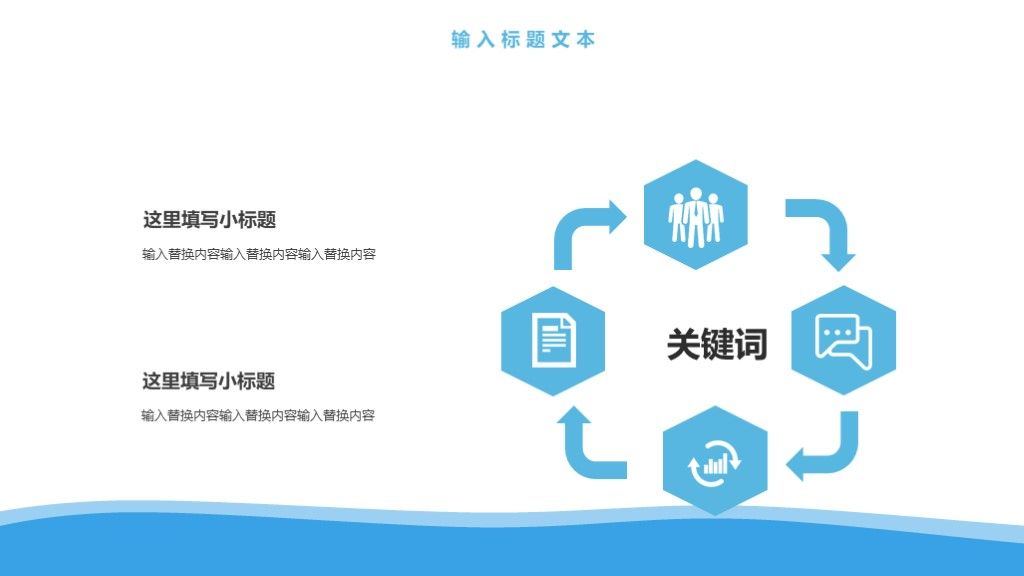 输入标题文本

这里填写小标题

输入替换内容输入替换内容输入替换内容

这里填写小标题

输入替换内容输入替换内容输入替换内容

关键词